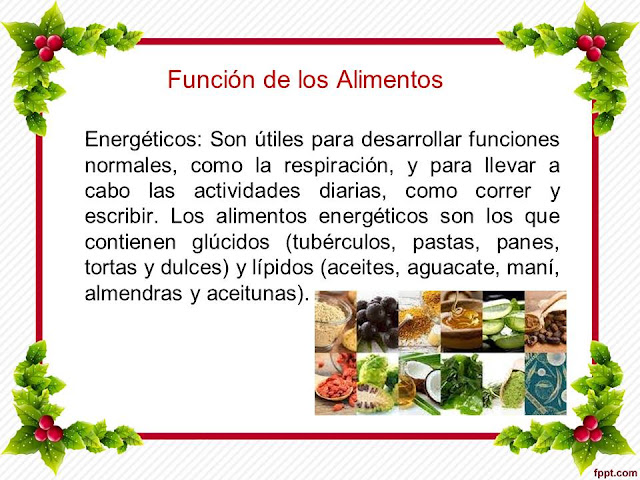 Función de los Alimentos

Energéticos: Son útiles para desarrollar funciones normales, como la respiración, y para llevar a cabo las actividades diarias, como correr y escribir. Los alimentos energéticos son los que contienen glúcidos (tubérculos, pastas, panes, tortas y dulces) y lípidos (aceites, aguacate, maní, almendras y aceitunas).

fppt.com